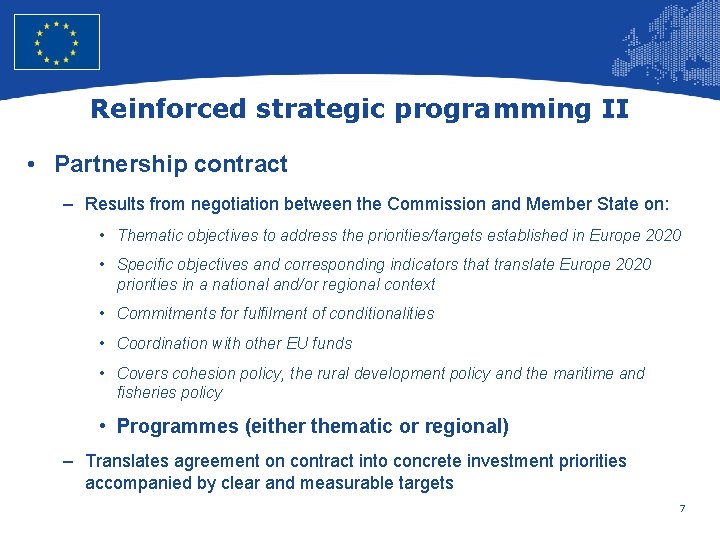 Reinforced strategic programming II

• Partnership contract

– Results from negotiation between the Commission and Member State on:

• Thematic objectives to address the priorities/targets established in Europe 2020

• Specific objectives and corresponding indicators that translate Europe 2020 priorities in a national and/or regional context

• Commitments for fulfilment of conditionalities

• Coordination with other EU funds

• Covers cohesion policy, the rural development policy and the maritime and fisheries policy

• Programmes (either thematic or regional)

– Translates agreement on contract into concrete investment priorities accompanied by clear and measurable targets

7